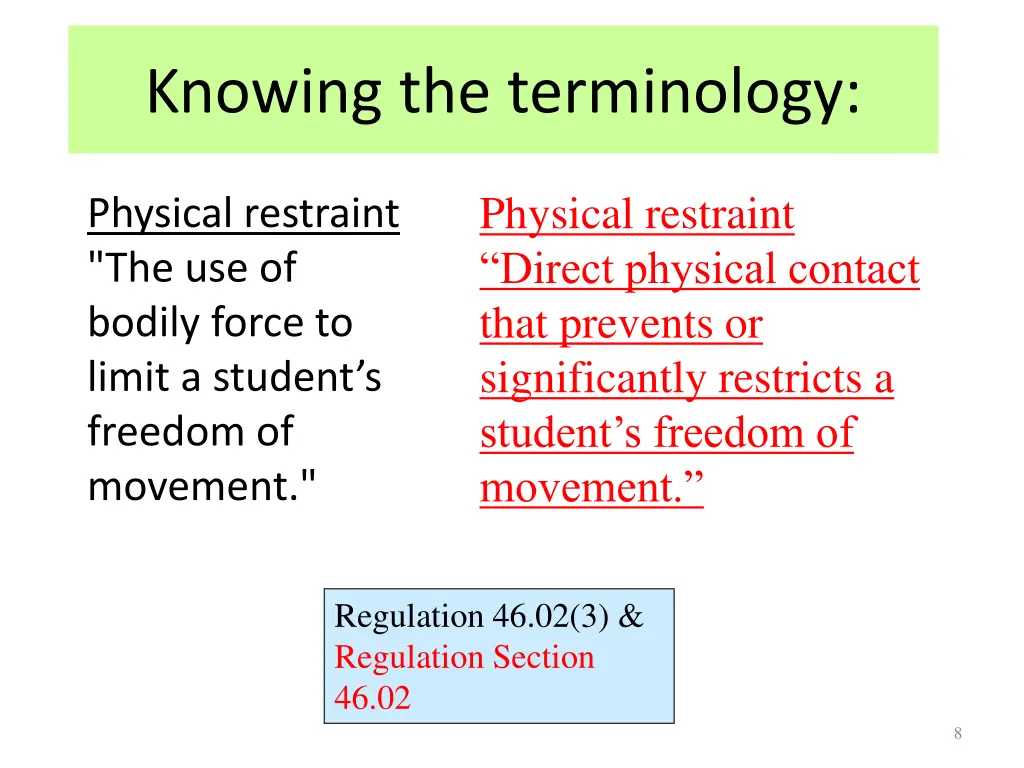 Knowing the terminology:

Physical restraint
"The use of bodily force to limit a student’s freedom of movement."

Physical restraint
“Direct physical contact that prevents or significantly restricts a student’s freedom of movement.”

Regulation 46.02(3) &
Regulation Section 46.02

8